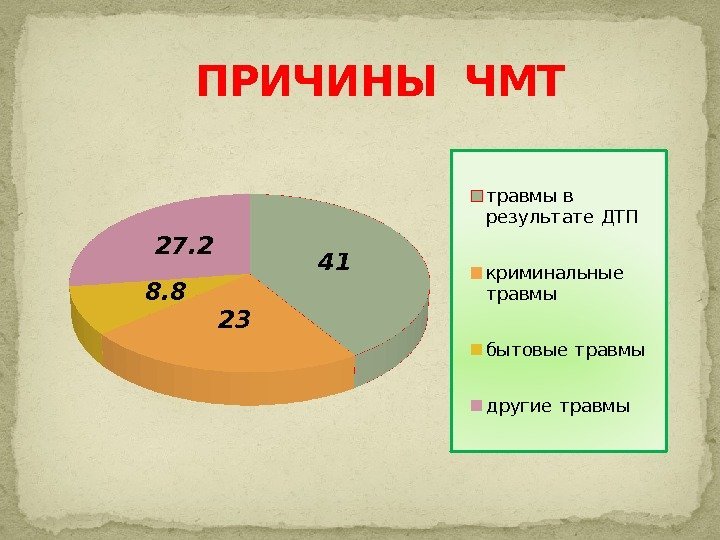 ПРИЧИНЫ ЧМТ

27.2

41

8.8

23

травмы в результате ДТП

криминальные травмы

бытовые травмы

другие травмы